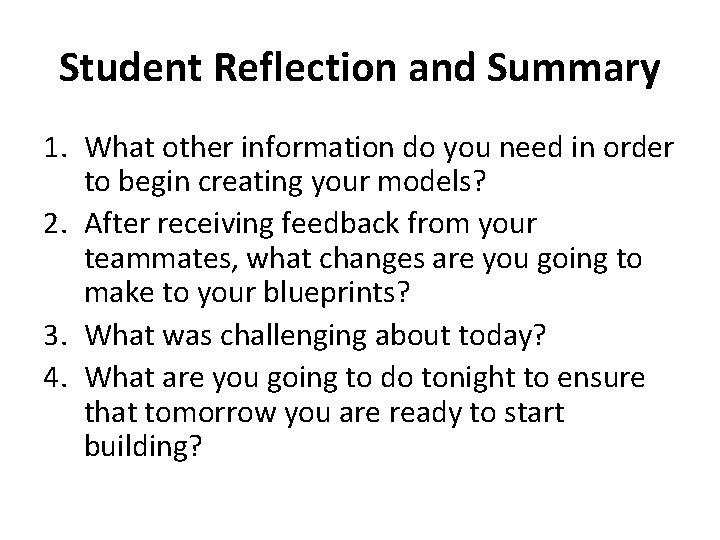 Student Reflection and Summary

1. What other information do you need in order to begin creating your models?
2. After receiving feedback from your teammates, what changes are you going to make to your blueprints?
3. What was challenging about today?
4. What are you going to do tonight to ensure that tomorrow you are ready to start building?